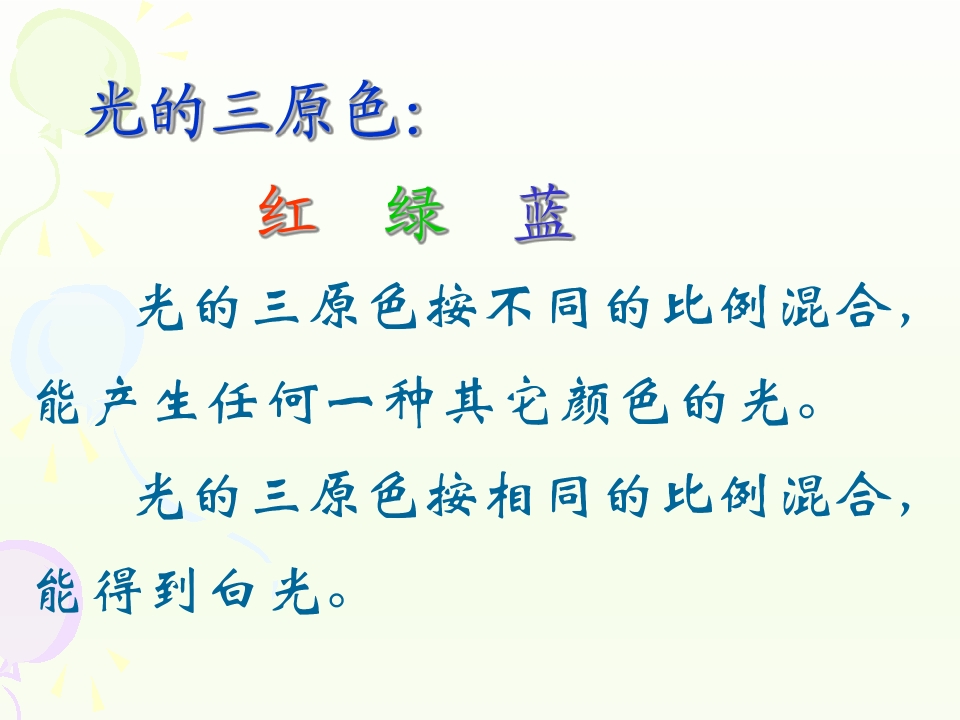 光的三原色:

红　绿　蓝

光的三原色按不同的比例混合，能产生任何一种其它颜色的光。

光的三原色按相同的比例混合，能得到白光。